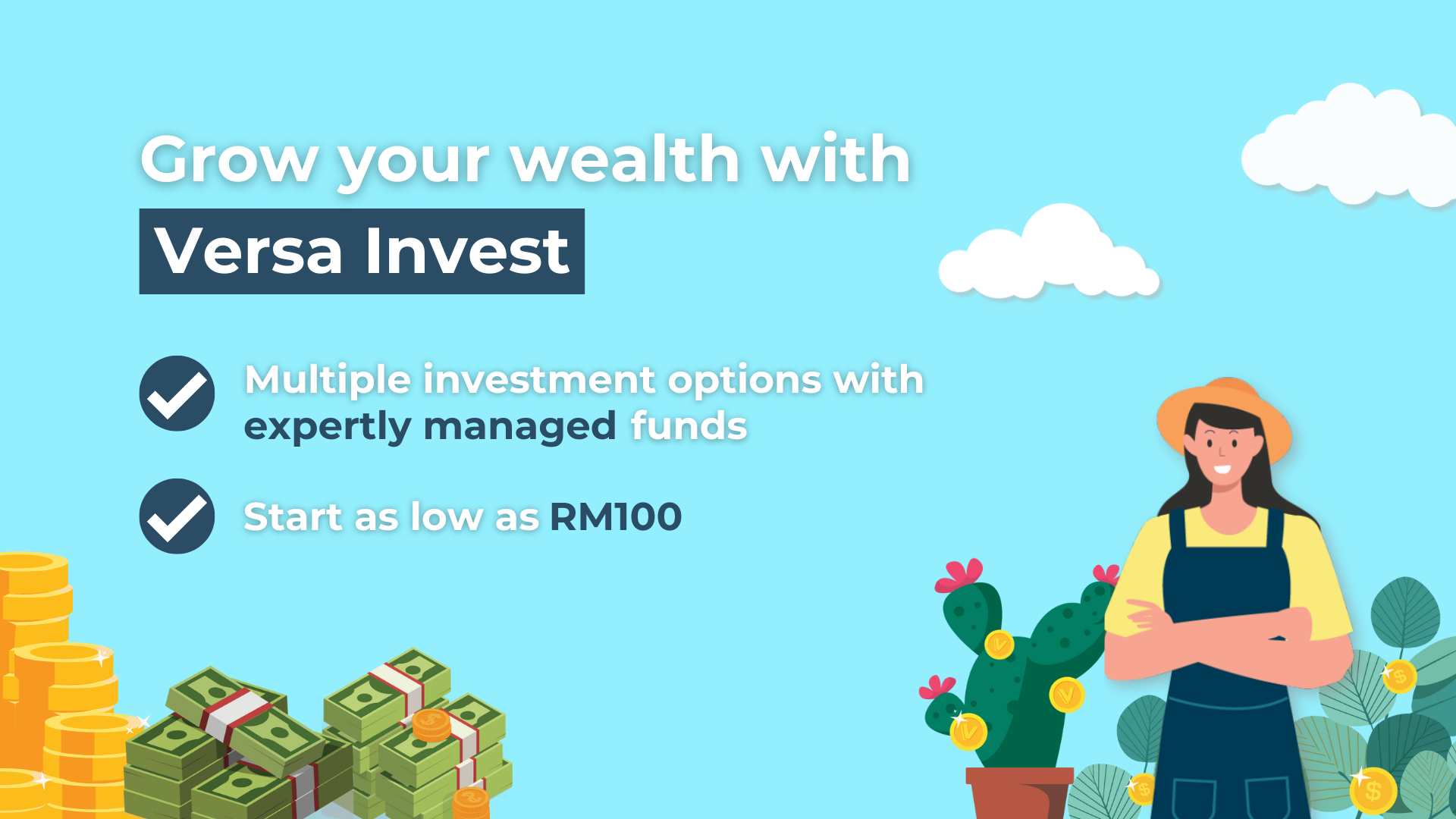 Grow your wealth with
Versa Invest

Multiple investment options with expertly managed funds

Start as low as RM100